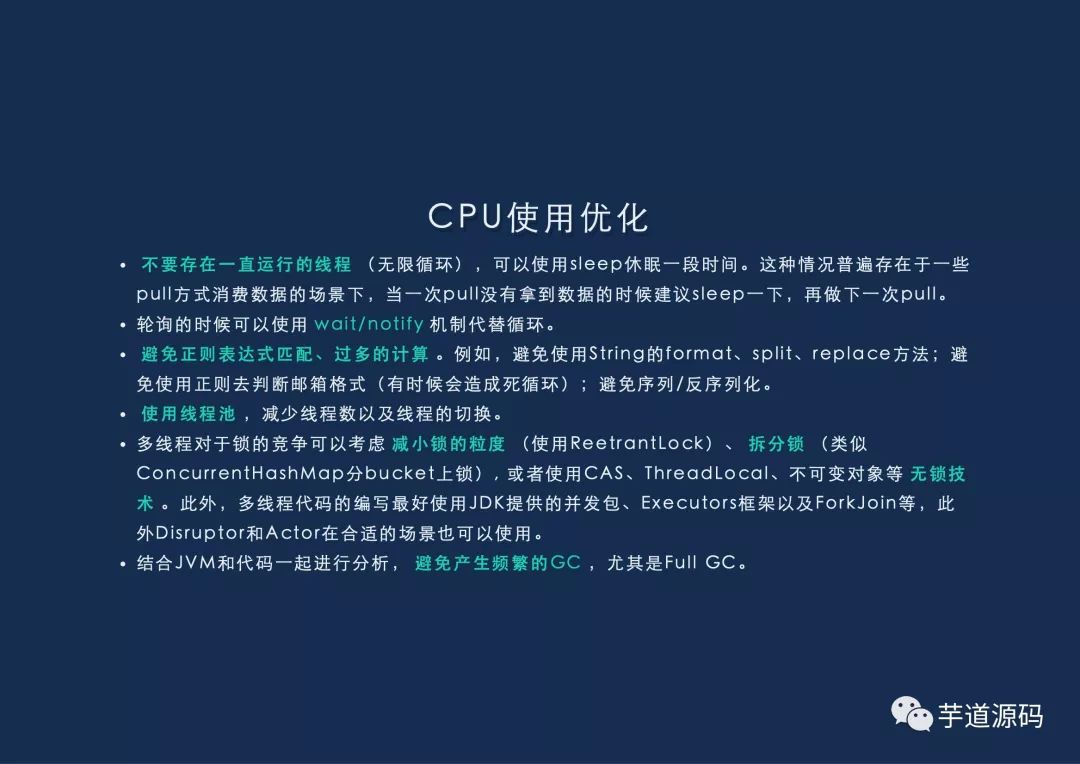 CPU使用优化

• 不要存在一直运行的线程（无限循环），可以使用sleep休眠一段时间。这种情况普遍存在于一些pull方式消费数据的场景下，当一次pull没有拿到数据的时候建议sleep一下，再做下一次pull。
• 轮询的时候可以使用 wait/notify 机制代替循环。
• 避免正则表达式匹配、过多的计算。例如，避免使用String的format、split、replace方法；避免使用正则去判断邮箱格式（有时候会造成死循环）；避免序列/反序列化。
• 使用线程池，减少线程数以及线程的切换。
• 多线程对于锁的竞争可以考虑 减小锁的粒度（使用ReetrantLock）、拆分锁（类似ConcurrentHashMap分bucket上锁），或者使用CAS、ThreadLocal、不可变对象等 无锁技术。此外，多线程代码的编写最好使用JDK提供的并发包、Executors框架以及ForkJoin等，此外Disruptor和Actor在合适的场景也可以使用。
• 结合JVM和代码一起进行分析，避免产生频繁的GC，尤其是Full GC。

芋道源码